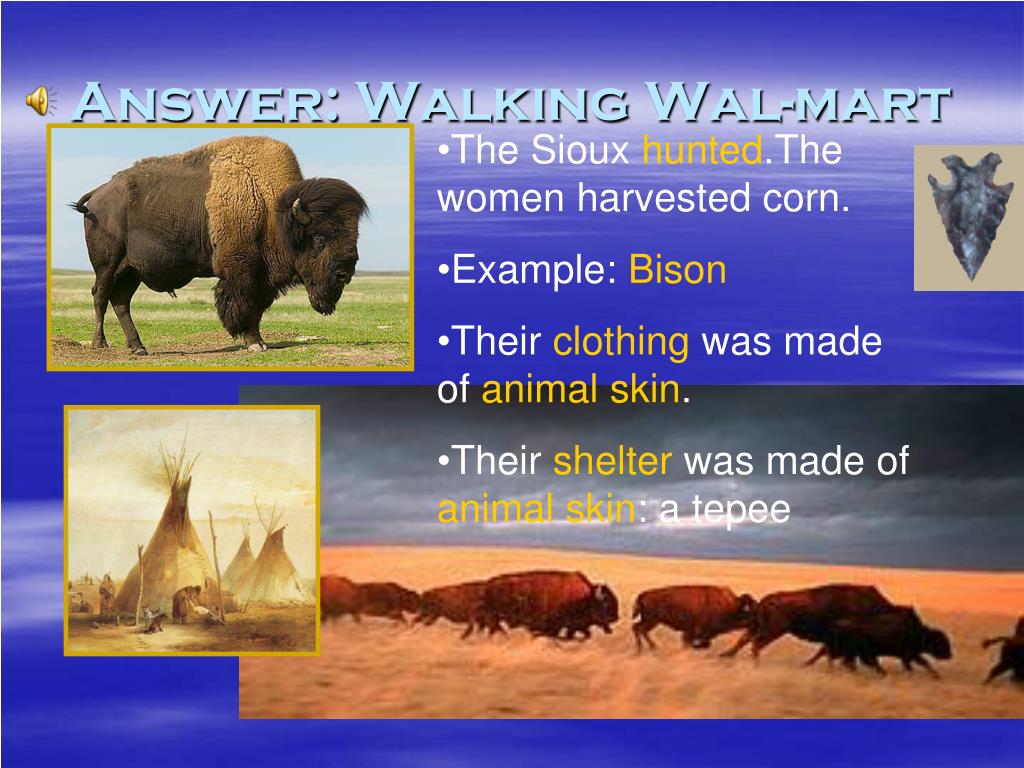 Answer: Walking Wal-mart

•The Sioux hunted.The women harvested corn.

•Example: Bison

•Their clothing was made of animal skin.

•Their shelter was made of animal skin: a tepee